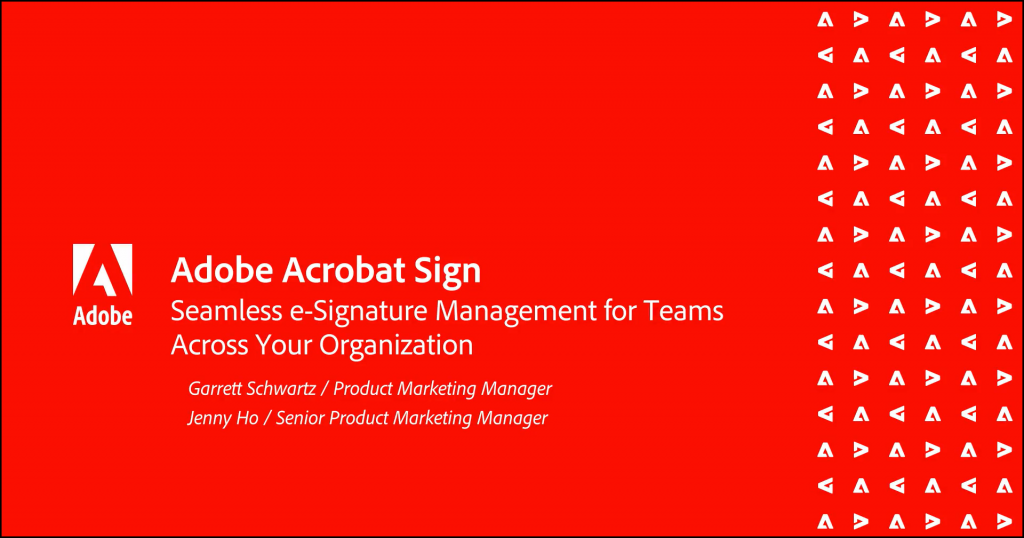 Adobe

Adobe Acrobat Sign
Seamless e-Signature Management for Teams Across Your Organization

Garrett Schwartz / Product Marketing Manager
Jenny Ho / Senior Product Marketing Manager